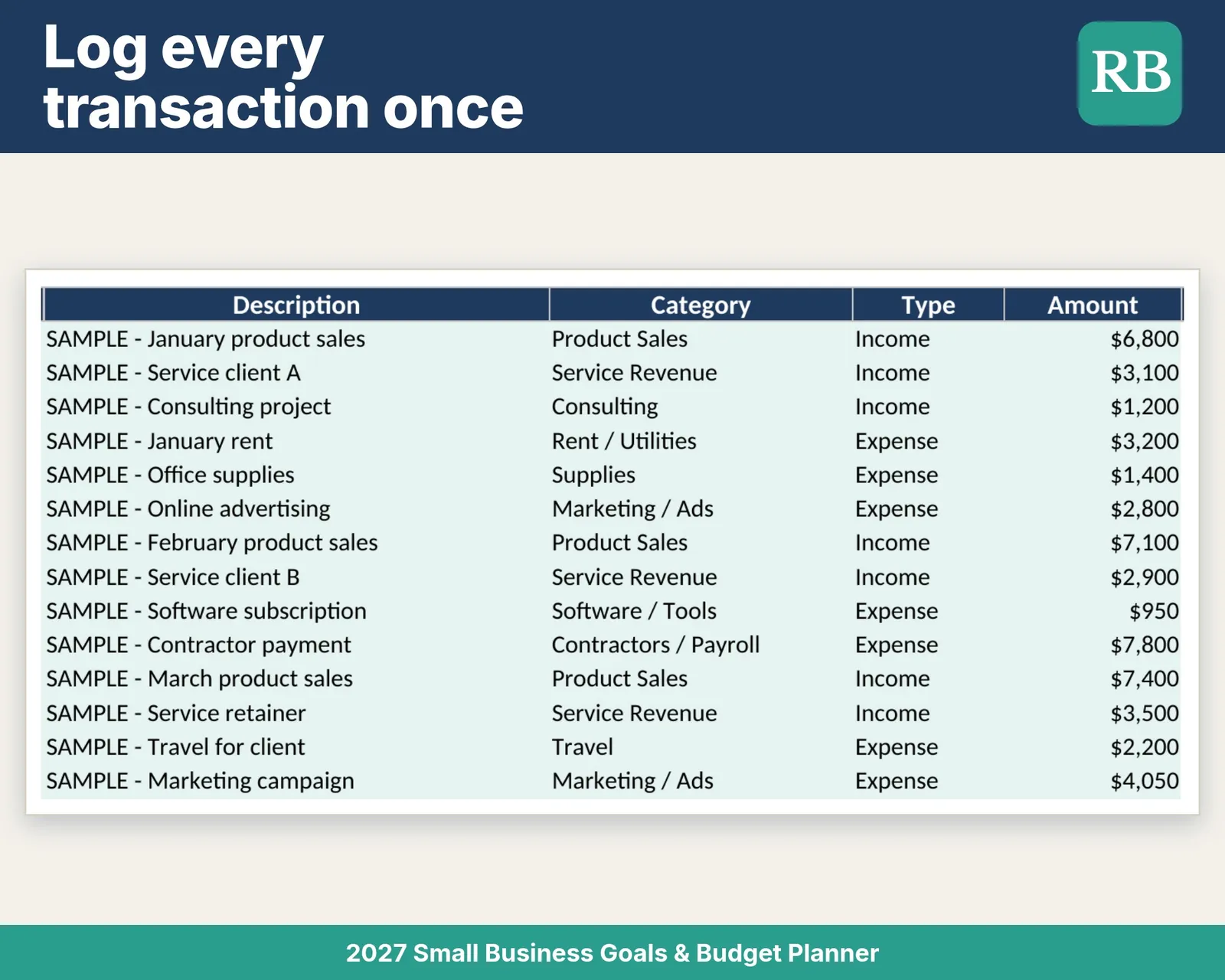 Log every transaction once

RB

| Description | Category | Type | Amount |
|---|---|---|---|
| SAMPLE - January product sales | Product Sales | Income | $6,800 |
| SAMPLE - Service client A | Service Revenue | Income | $3,100 |
| SAMPLE - Consulting project | Consulting | Income | $1,200 |
| SAMPLE - January rent | Rent / Utilities | Expense | $3,200 |
| SAMPLE - Office supplies | Supplies | Expense | $1,400 |
| SAMPLE - Online advertising | Marketing / Ads | Expense | $2,800 |
| SAMPLE - February product sales | Product Sales | Income | $7,100 |
| SAMPLE - Service client B | Service Revenue | Income | $2,900 |
| SAMPLE - Software subscription | Software / Tools | Expense | $950 |
| SAMPLE - Contractor payment | Contractors / Payroll | Expense | $7,800 |
| SAMPLE - March product sales | Product Sales | Income | $7,400 |
| SAMPLE - Service retainer | Service Revenue | Income | $3,500 |
| SAMPLE - Travel for client | Travel | Expense | $2,200 |
| SAMPLE - Marketing campaign | Marketing / Ads | Expense | $4,050 |

2027 Small Business Goals & Budget Planner